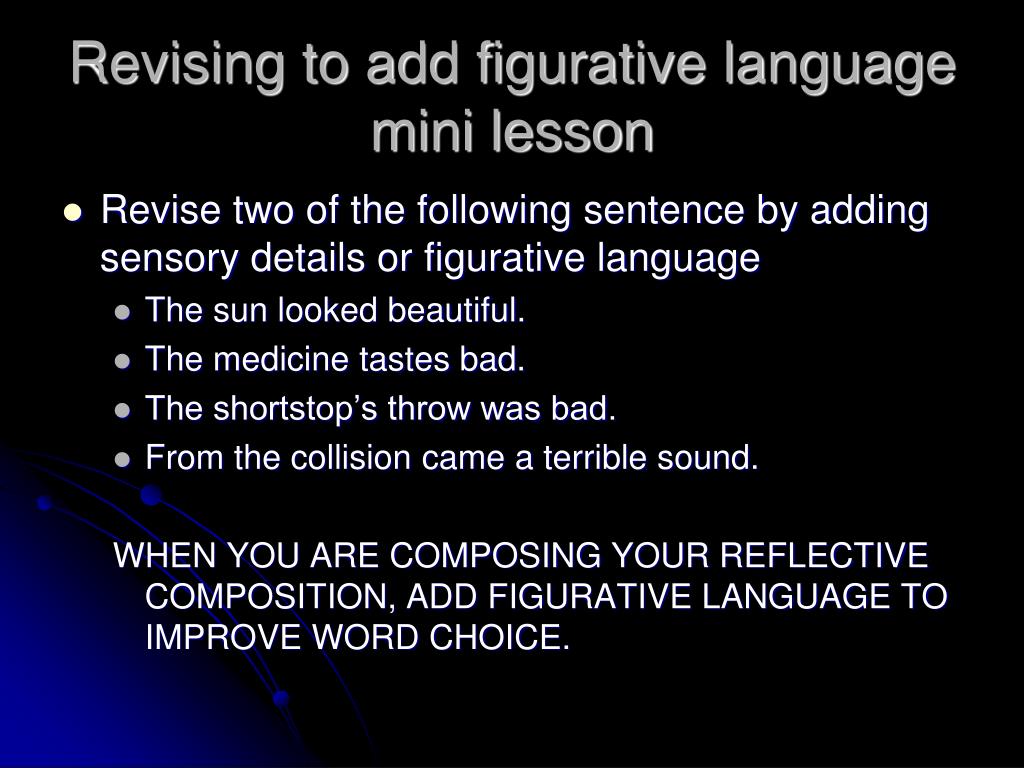 Revising to add figurative language mini lesson

- Revise two of the following sentence by adding sensory details or figurative language
  - The sun looked beautiful.
  - The medicine tastes bad.
  - The shortstop’s throw was bad.
  - From the collision came a terrible sound.

WHEN YOU ARE COMPOSING YOUR REFLECTIVE COMPOSITION, ADD FIGURATIVE LANGUAGE TO IMPROVE WORD CHOICE.